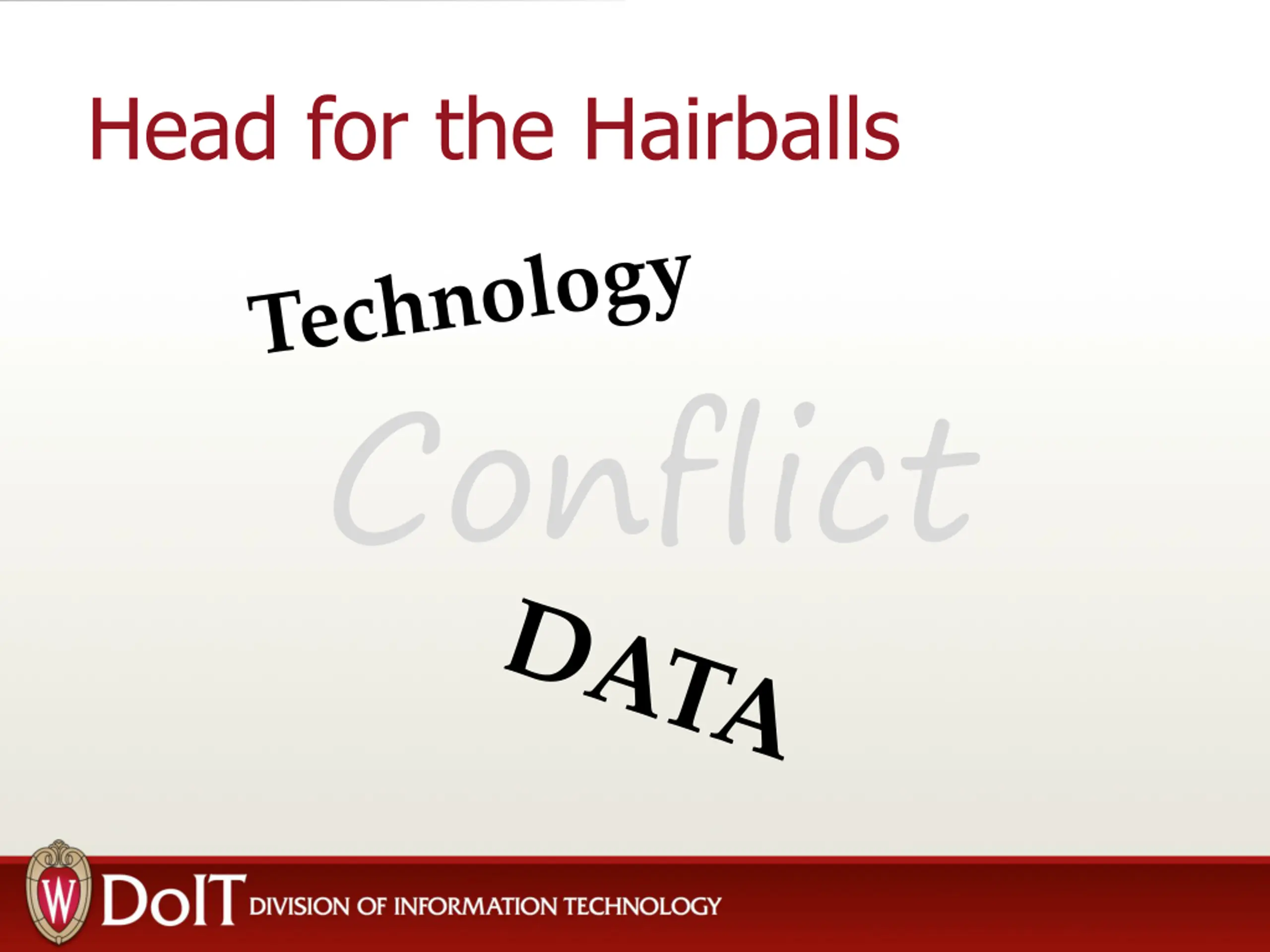 Head for the Hairballs

Technology

Conflict

DATA

W DoIT DIVISION OF INFORMATION TECHNOLOGY